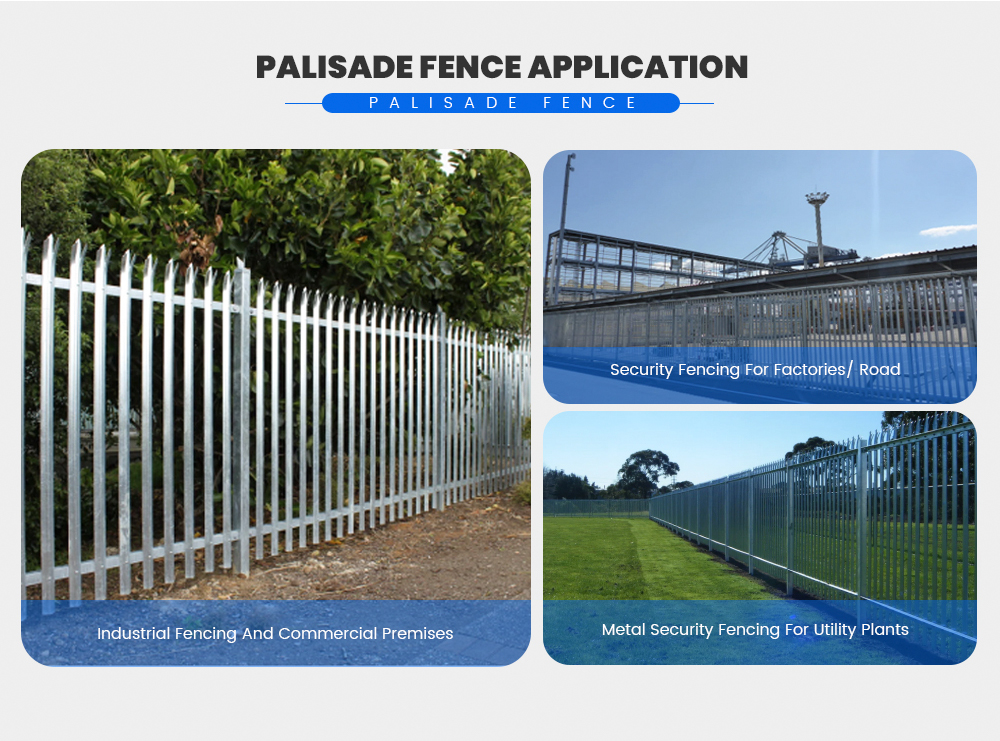 PALISADE FENCE APPLICATION

PALISADE FENCE

Industrial Fencing And Commercial Premises

Security Fencing For Factories/ Road

Metal Security Fencing For Utility Plants